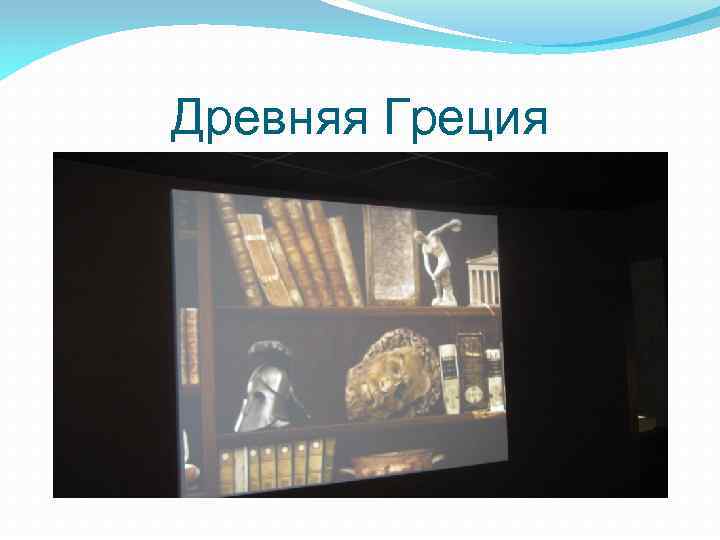 Древняя Греция